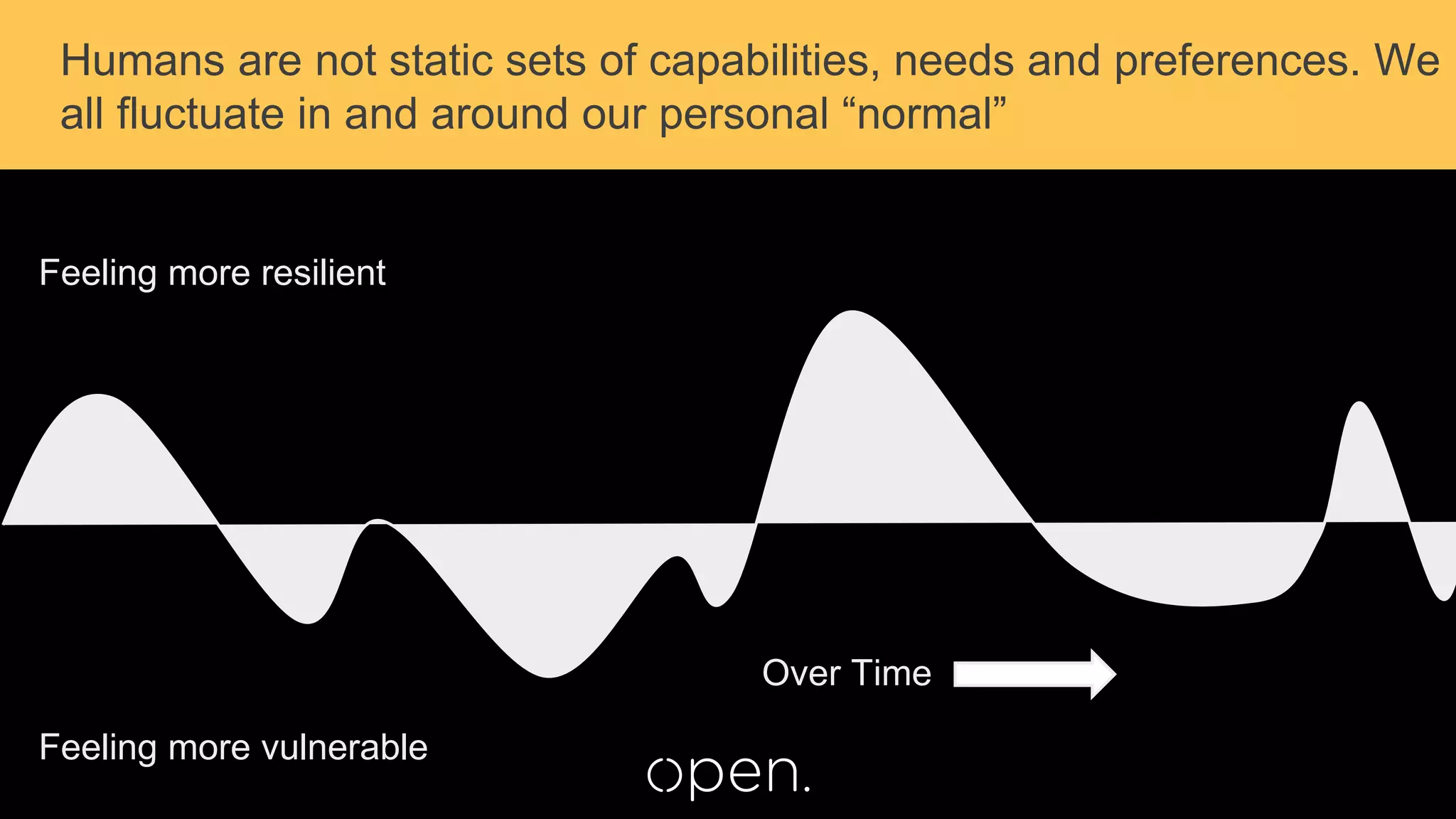 Humans are not static sets of capabilities, needs and preferences. We all fluctuate in and around our personal “normal”

Feeling more resilient

Over Time

Feeling more vulnerable

open.